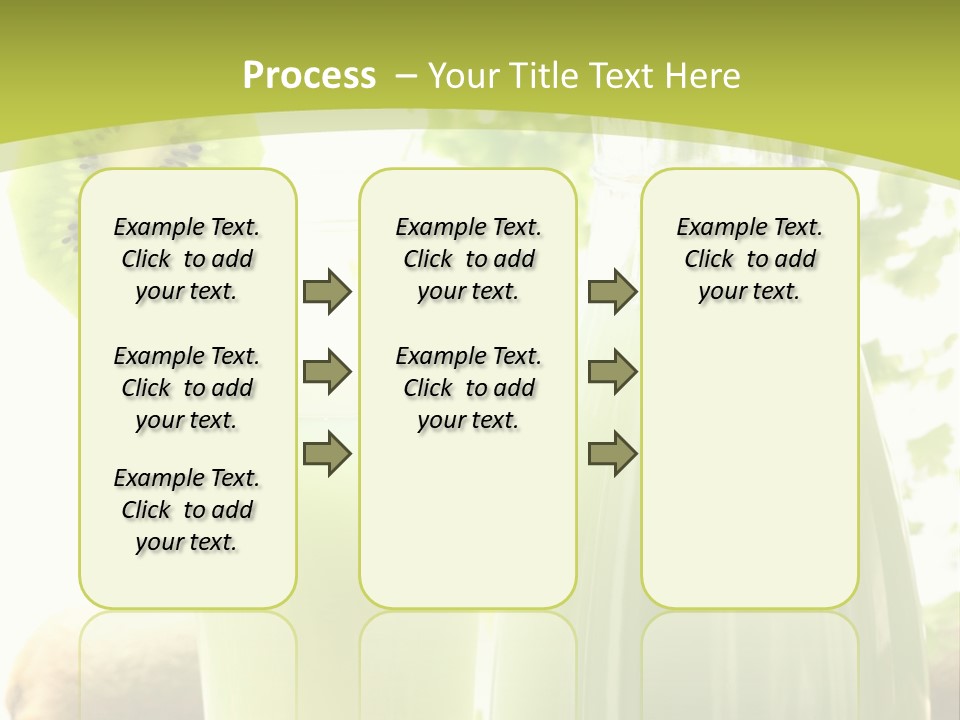 Process – Your Title Text Here

Example Text. Click to add your text.

Example Text. Click to add your text.

Example Text. Click to add your text.

Example Text. Click to add your text.

Example Text. Click to add your text.

Example Text. Click to add your text.